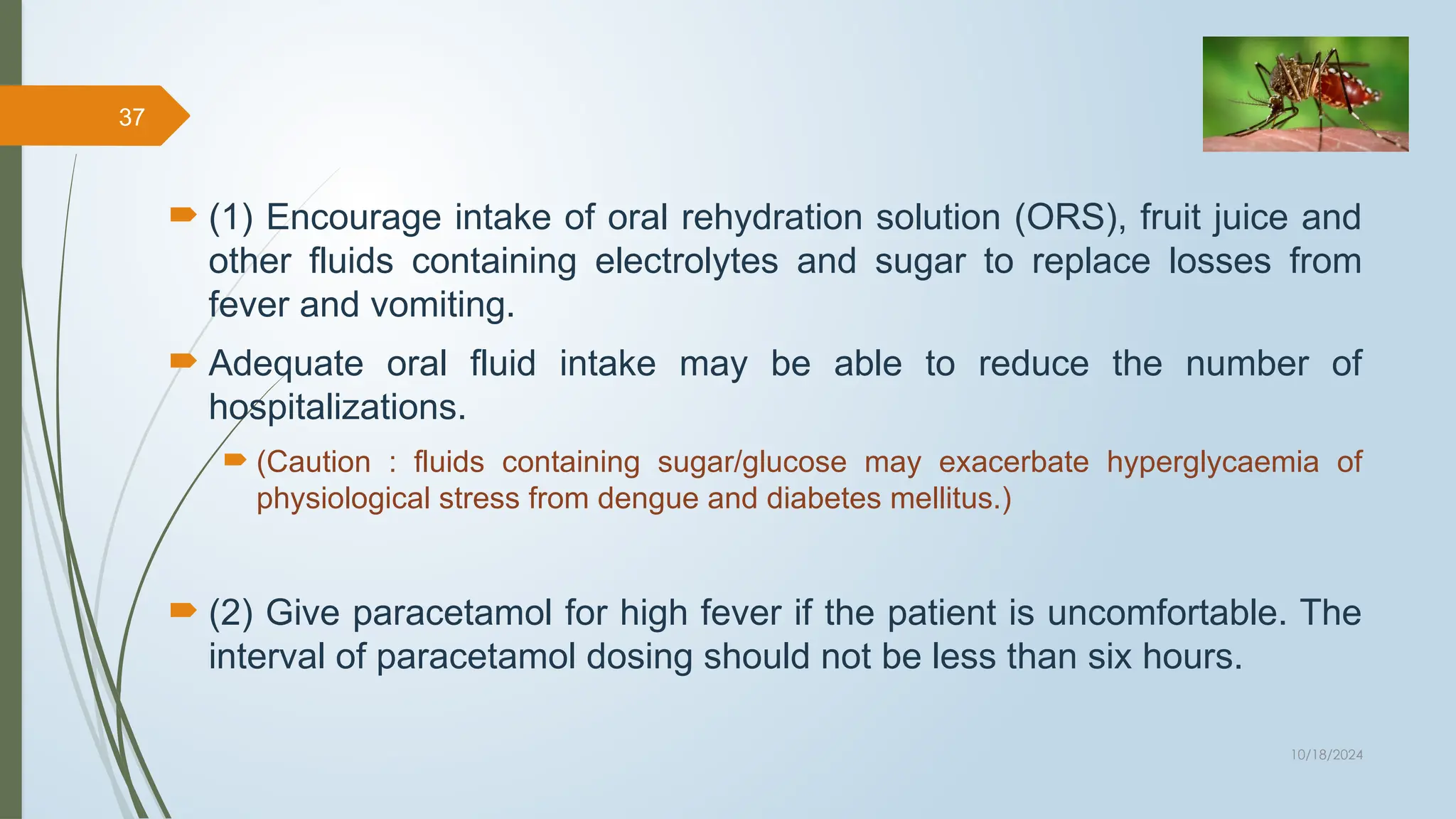 37

(1) Encourage intake of oral rehydration solution (ORS), fruit juice and other fluids containing electrolytes and sugar to replace losses from fever and vomiting.

Adequate oral fluid intake may be able to reduce the number of hospitalizations.

(Caution : fluids containing sugar/glucose may exacerbate hyperglycaemia of physiological stress from dengue and diabetes mellitus.)

(2) Give paracetamol for high fever if the patient is uncomfortable. The interval of paracetamol dosing should not be less than six hours.

10/18/2024